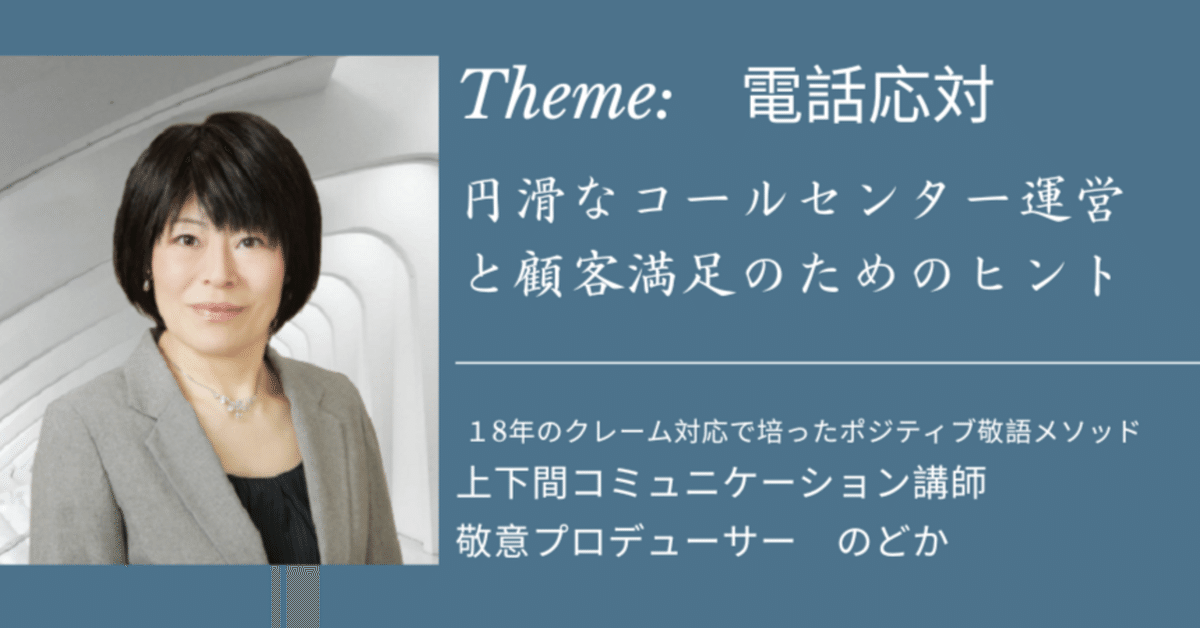 Theme: 電話応対

円滑なコールセンター運営と顧客満足のためのヒント

１８年のクレーム対応で培ったポジティブ敬語メソッド
上下間コミュニケーション講師
敬意プロデューサー のどか